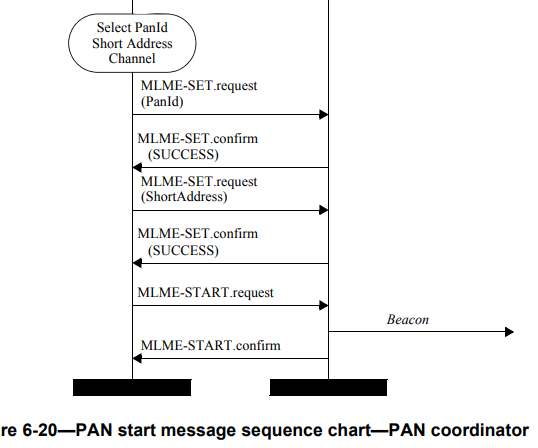 Select PanId
Short Address
Channel

MLME-SET.request
(PanId)

MLME-SET.confirm
(SUCCESS)

MLME-SET.request
(ShortAddress)

MLME-SET.confirm
(SUCCESS)

MLME-START.request

Beacon

MLME-START.confirm

re 6-20—PAN start message sequence chart—PAN coordinator